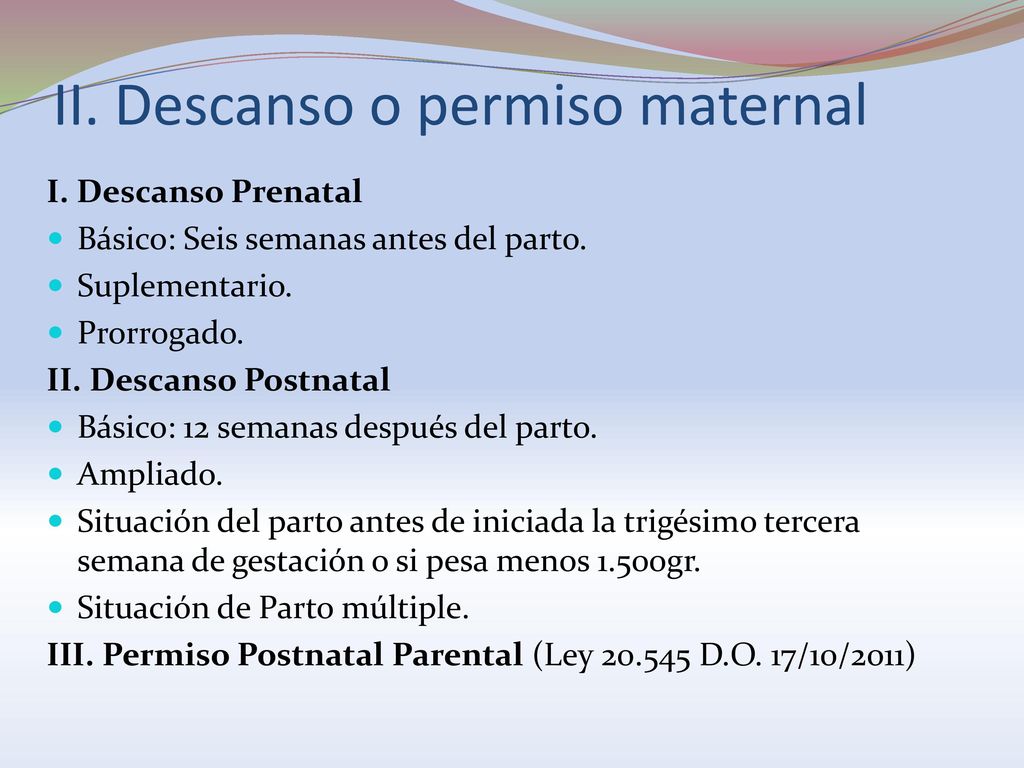 II. Descanso o permiso maternal

I. Descanso Prenatal

- Básico: Seis semanas antes del parto.
- Suplementario.
- Prorrogado.

II. Descanso Postnatal

- Básico: 12 semanas después del parto.
- Ampliado.
- Situación del parto antes de iniciada la trigésimo tercera semana de gestación o si pesa menos 1.500gr.
- Situación de Parto múltiple.

III. Permiso Postnatal Parental (Ley 20.545 D.O. 17/10/2011)